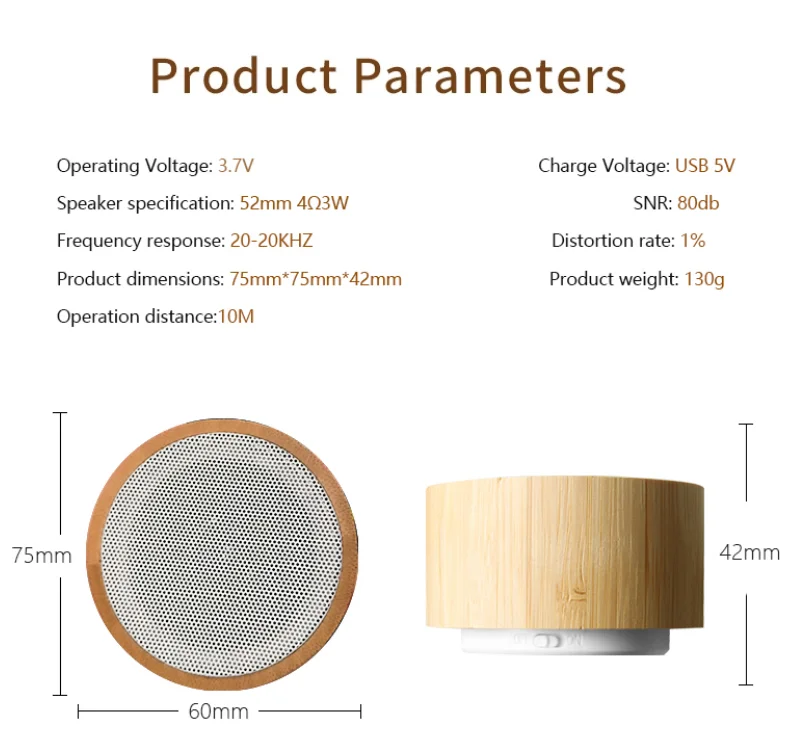 Product Parameters

Operating Voltage: 3.7V

Speaker specification: 52mm 4Ω3W

Frequency response: 20-20KHZ

Product dimensions: 75mm*75mm*42mm

Operation distance:10M

Charge Voltage: USB 5V

SNR: 80db

Distortion rate: 1%

Product weight: 130g

75mm

60mm

42mm